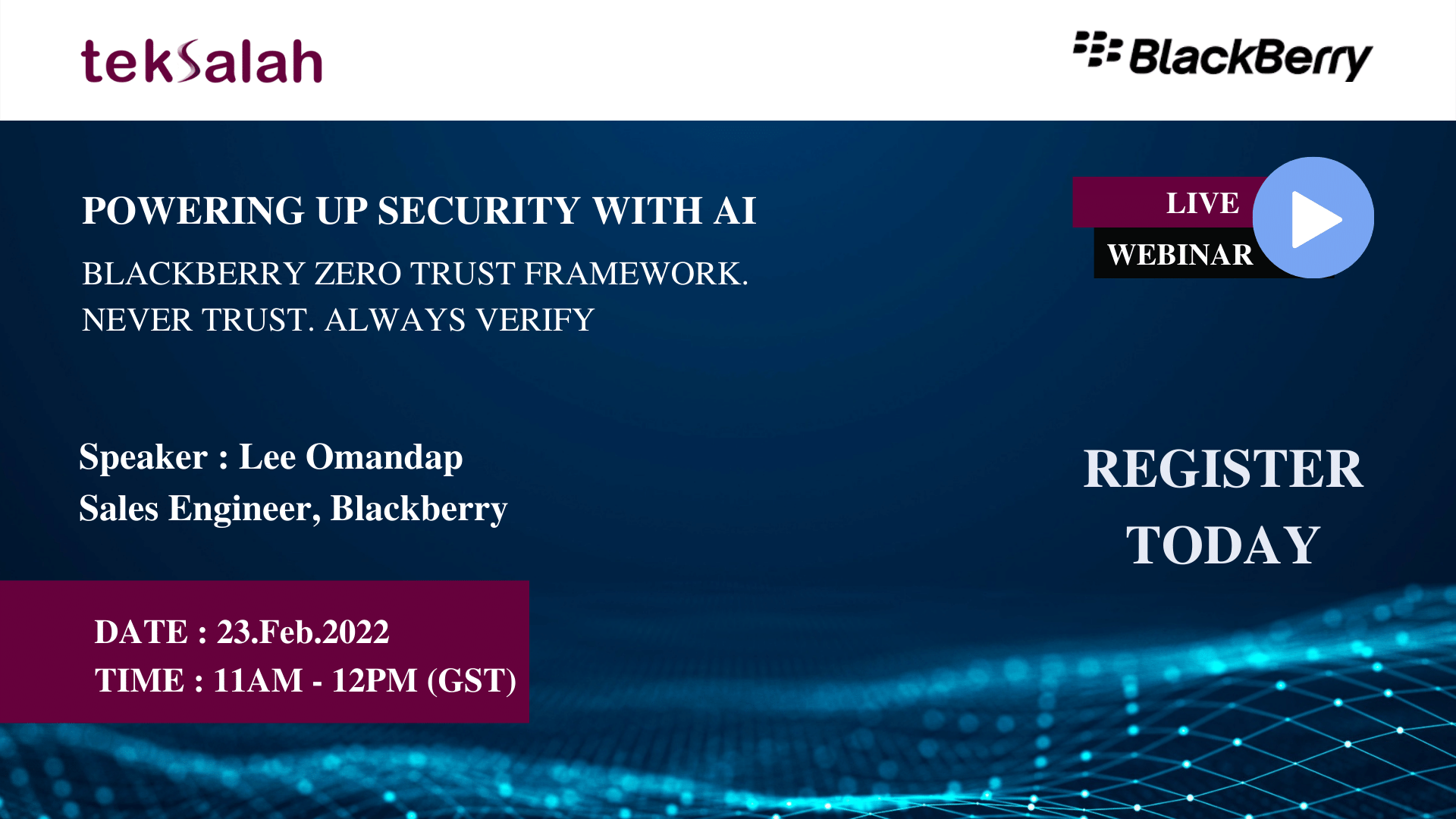 tekSalah

BlackBerry

POWERING UP SECURITY WITH AI

BLACKBERRY ZERO TRUST FRAMEWORK.
NEVER TRUST. ALWAYS VERIFY

LIVE
WEBINAR

Speaker : Lee Omandap
Sales Engineer, Blackberry

REGISTER TODAY

DATE : 23.Feb.2022
TIME : 11AM - 12PM (GST)